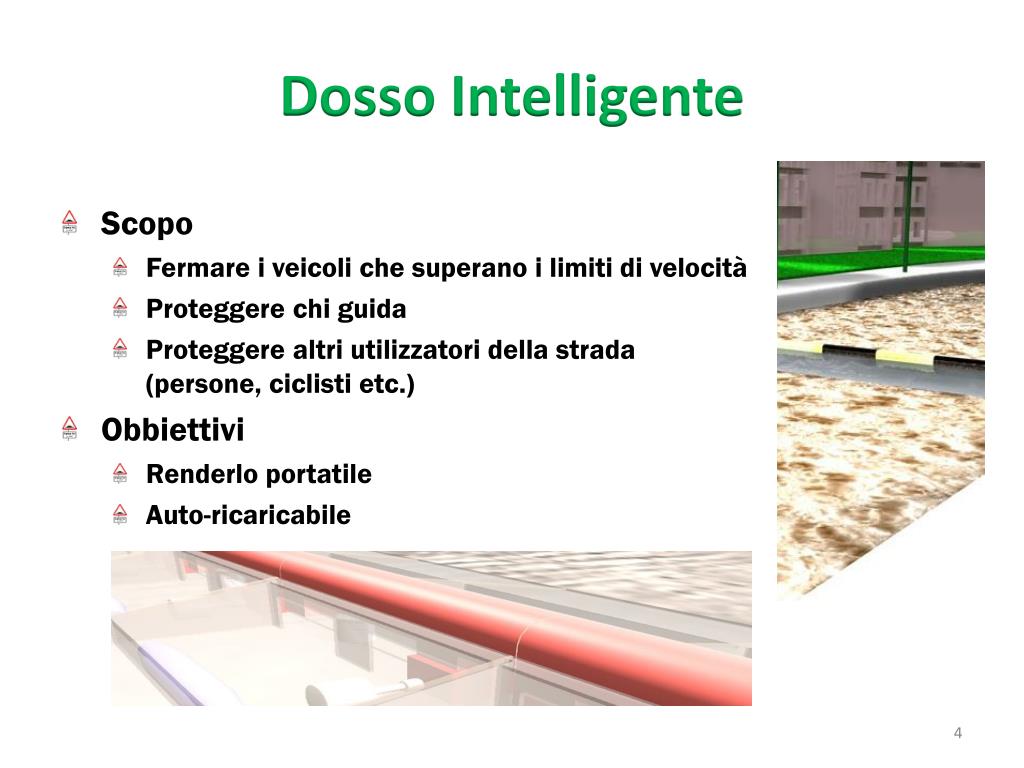 Dosso Intelligente

Scopo
Fermare i veicoli che superano i limiti di velocità
Proteggere chi guida
Proteggere altri utilizzatori della strada (persone, ciclisti etc.)

Obbiettivi
Renderlo portatile
Auto-ricaricabile

4